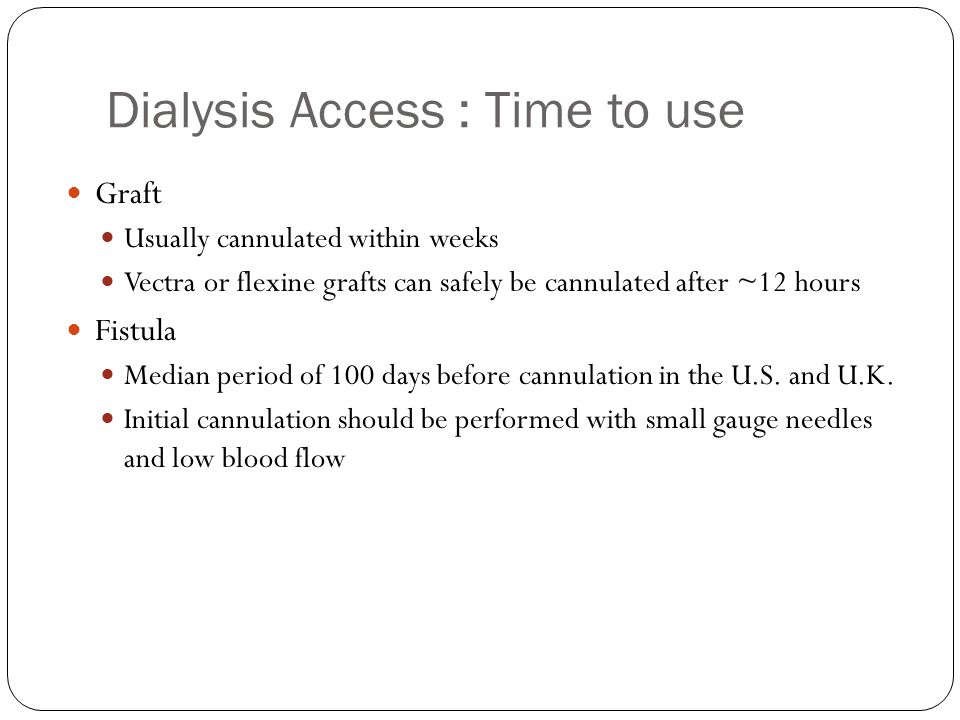 Dialysis Access : Time to use

- Graft
  - Usually cannulated within weeks
  - Vectra or flexine grafts can safely be cannulated after ~12 hours
- Fistula
  - Median period of 100 days before cannulation in the U.S. and U.K.
  - Initial cannulation should be performed with small gauge needles and low blood flow